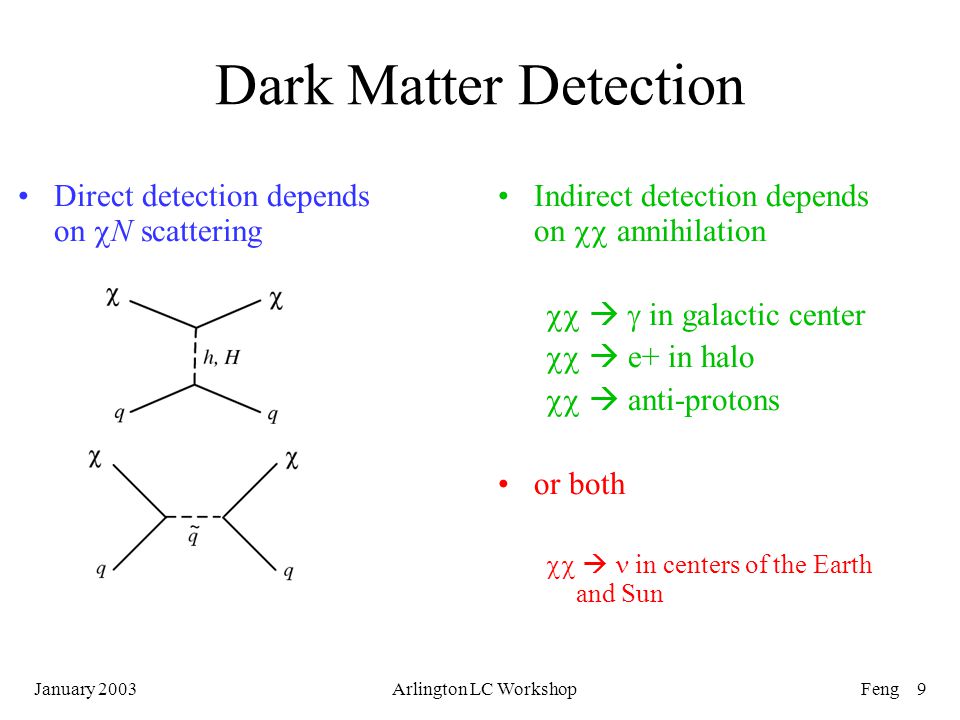 Dark Matter Detection

• Direct detection depends on $\chi N$ scattering

$\chi$ $\chi$ $h, H$ $q$ $q$

$\chi$ $\chi$ $\tilde{q}$ $q$ $q$

• Indirect detection depends on $\chi\chi$ annihilation

$\chi\chi \rightarrow \gamma$ in galactic center
$\chi\chi \rightarrow$ e+ in halo
$\chi\chi \rightarrow$ anti-protons

• or both

$\chi\chi \rightarrow \nu$ in centers of the Earth and Sun

January 2003 Arlington LC Workshop Feng 9